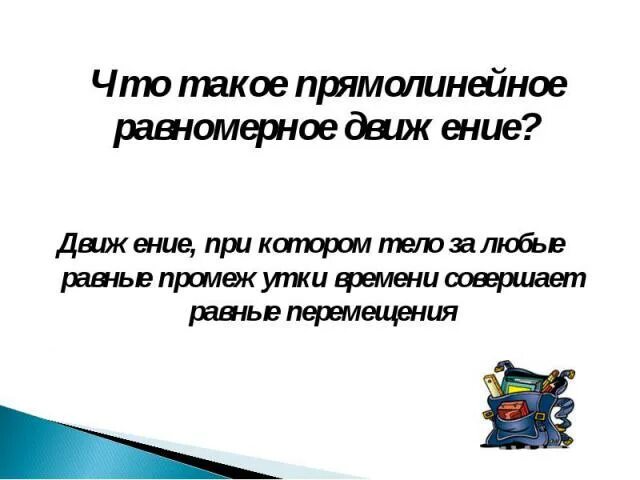 Что такое прямолинейное равномерное движ ение?

Движ ение, при котором тело за любые равные промеж утки времени совершает равные перемещения